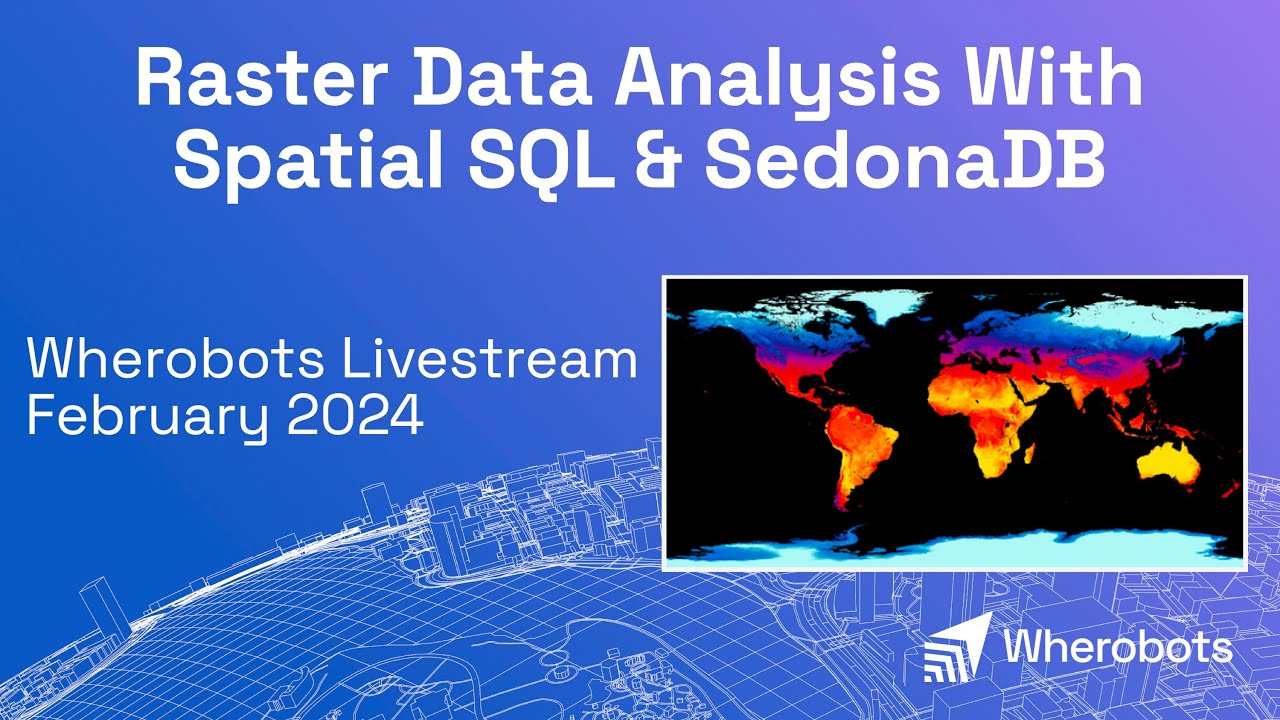 Raster Data Analysis With Spatial SQL & SedonaDB

Wherobots Livestream February 2024

Wherobots